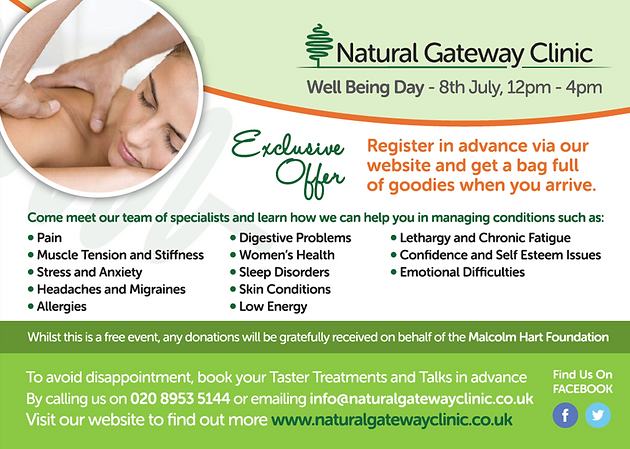 Natural Gateway Clinic
Well Being Day - 8th July, 12pm - 4pm

Exclusive Offer

Register in advance via our website and get a bag full of goodies when you arrive.

Come meet our team of specialists and learn how we can help you in managing conditions such as:

• Pain
• Muscle Tension and Stiffness
• Stress and Anxiety
• Headaches and Migraines
• Allergies

• Digestive Problems
• Women's Health
• Sleep Disorders
• Skin Conditions
• Low Energy

• Lethargy and Chronic Fatigue
• Confidence and Self Esteem Issues
• Emotional Difficulties

Whilst this is a free event, any donations will be gratefully received on behalf of the Malcolm Hart Foundation

To avoid disappointment, book your Taster Treatments and Talks in advance
By calling us on 020 8953 5144 or emailing info@naturalgatewayclinic.co.uk
Visit our website to find out more www.naturalgatewayclinic.co.uk

Find Us On FACEBOOK